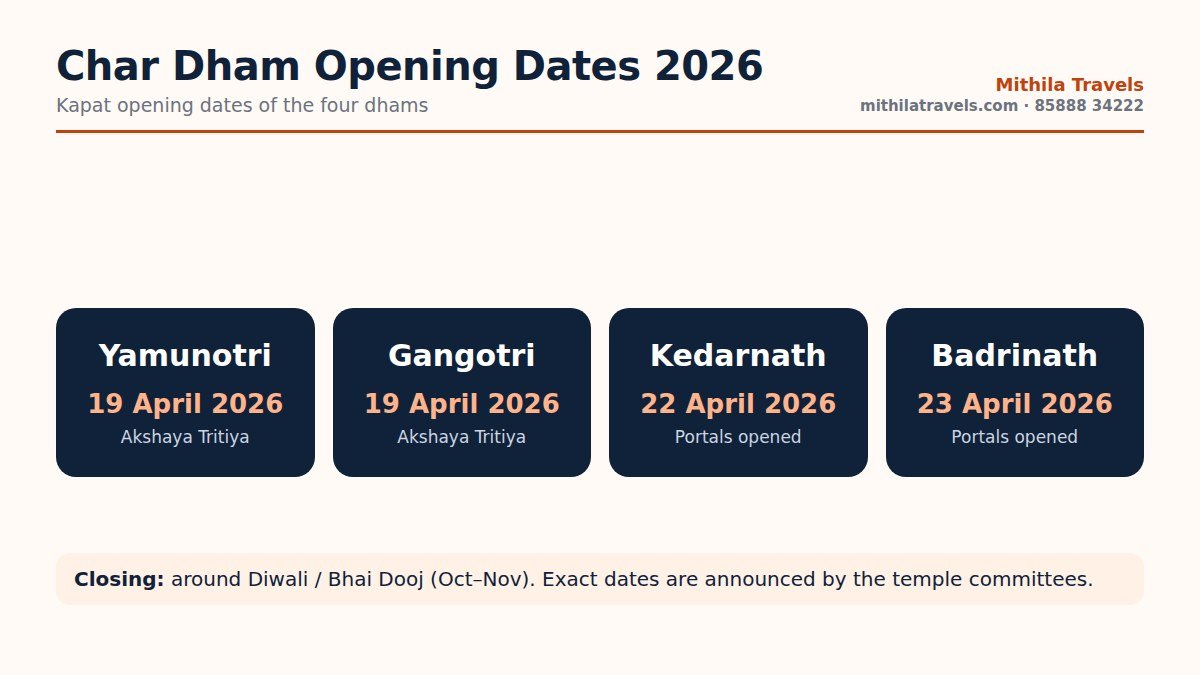 Char Dham Opening Dates 2026
Kapat opening dates of the four dhams

Mithila Travels
mithilatravels.com · 85888 34222

Yamunotri
19 April 2026
Akshaya Tritiya

Gangotri
19 April 2026
Akshaya Tritiya

Kedarnath
22 April 2026
Portals opened

Badrinath
23 April 2026
Portals opened

Closing: around Diwali / Bhai Dooj (Oct–Nov). Exact dates are announced by the temple committees.